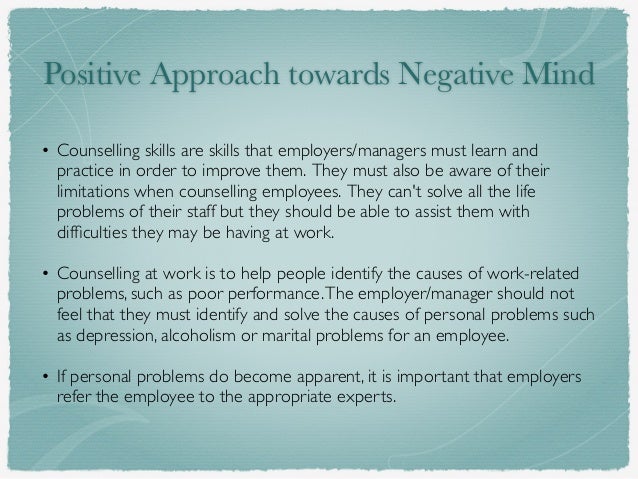 Positive Approach towards Negative Mind

• Counselling skills are skills that employers/managers must learn and practice in order to improve them. They must also be aware of their limitations when counselling employees. They can't solve all the life problems of their staff but they should be able to assist them with difficulties they may be having at work.

• Counselling at work is to help people identify the causes of work-related problems, such as poor performance.The employer/manager should not feel that they must identify and solve the causes of personal problems such as depression, alcoholism or marital problems for an employee.

• If personal problems do become apparent, it is important that employers refer the employee to the appropriate experts.